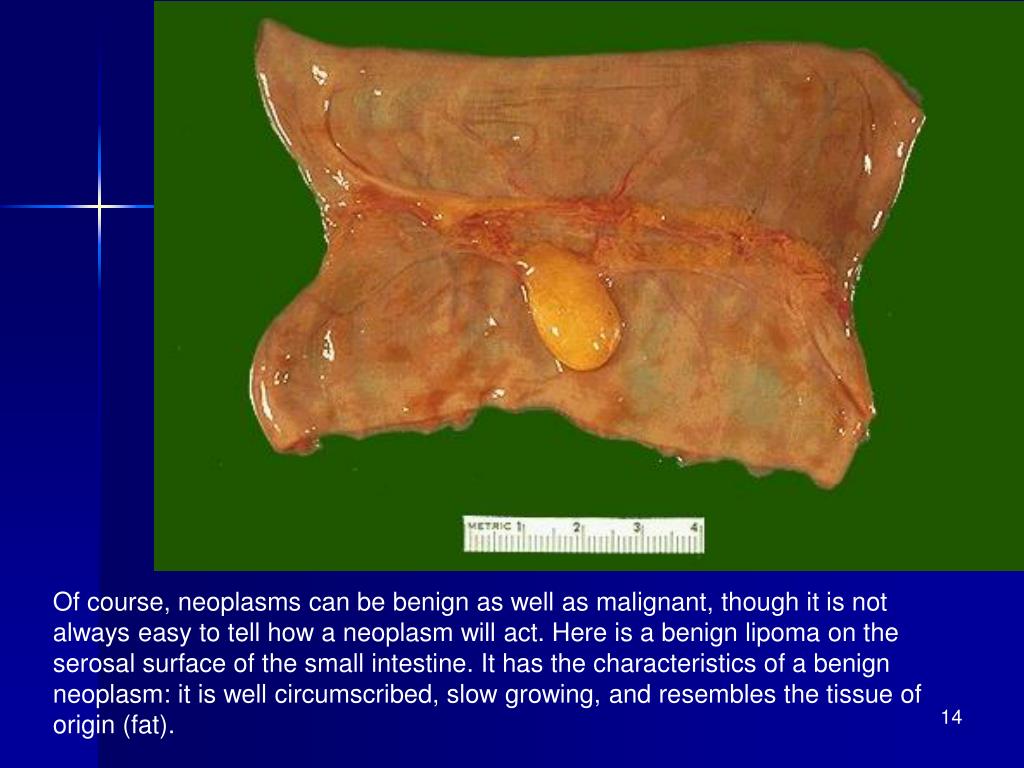 METRIC 1 2 3 4

Of course, neoplasms can be benign as well as malignant, though it is not always easy to tell how a neoplasm will act. Here is a benign lipoma on the serosal surface of the small intestine. It has the characteristics of a benign neoplasm: it is well circumscribed, slow growing, and resembles the tissue of origin (fat).

14